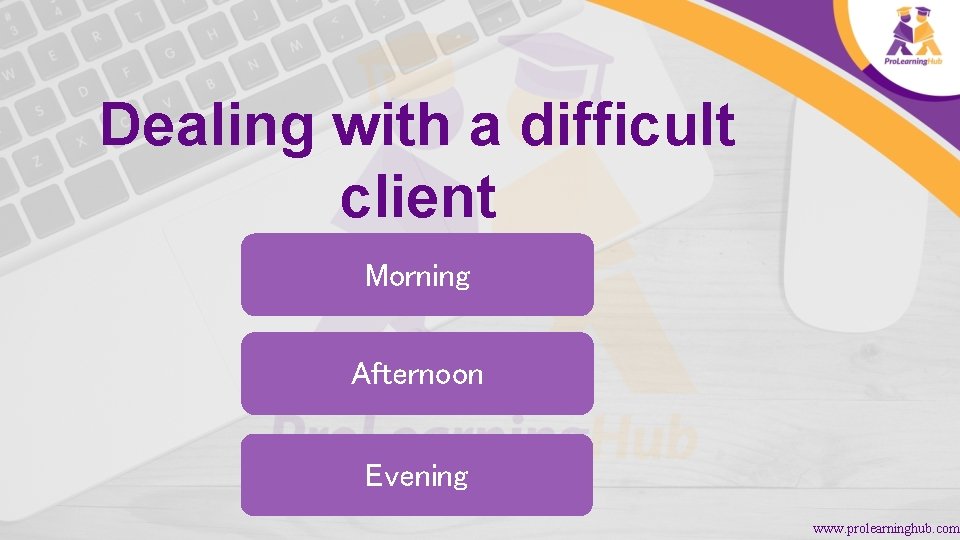 ProLearningHub

Dealing with a difficult client

Morning

Afternoon

Evening

ProLearningHub

www.prolearninghub.com